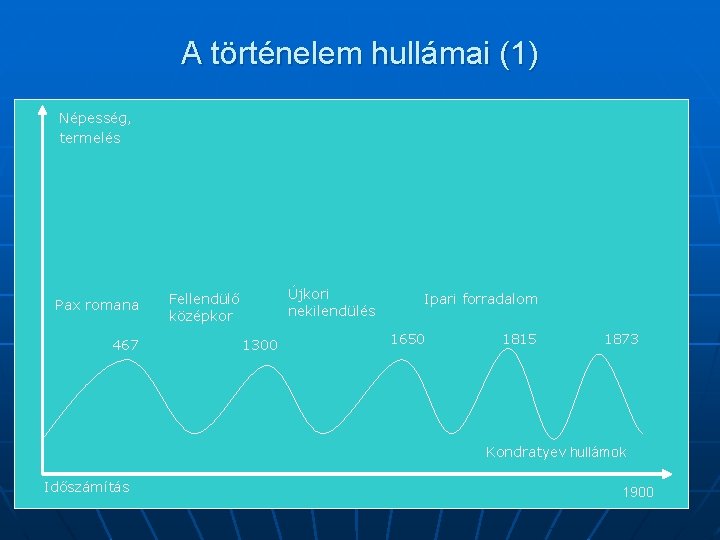 A történelem hullámai (1)

Népesség, termelés

Pax romana

Fellendülő középkor

Újkori nekilendülés

Ipari forradalom

467

1300

1650

1815

1873

Kondratyev hullámok

Időszámítás

1900